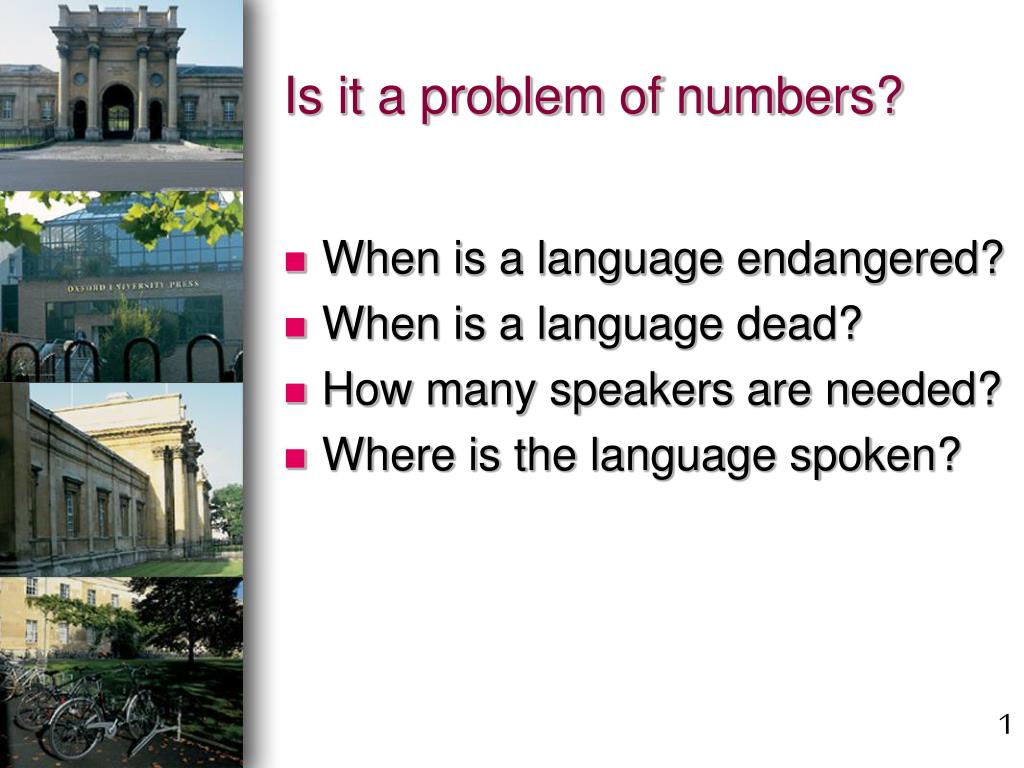 OXFORD UNIVERSITY PRESS

Is it a problem of numbers?

- When is a language endangered?
- When is a language dead?
- How many speakers are needed?
- Where is the language spoken?

1